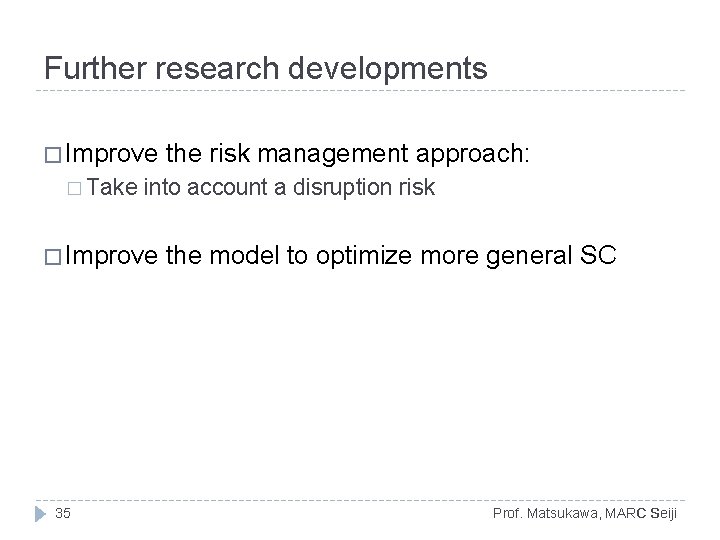 Further research developments

□ Improve the risk management approach:

□ Take into account a disruption risk

□ Improve the model to optimize more general SC

35

Prof. Matsukawa, MARC Seiji